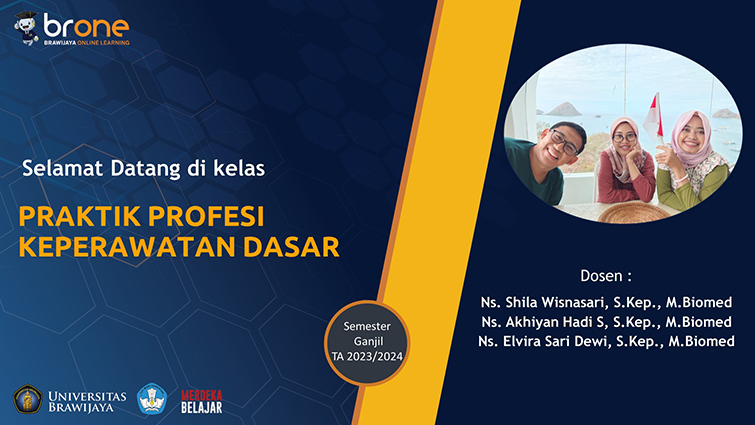 brone
BRAWIJAYA ONLINE LEARNING

Selamat Datang di kelas

PRAKTIK PROFESI KEPERAWATAN DASAR

Semester Ganjil TA 2023/2024

Dosen :

Ns. Shila Wisnasari, S.Kep., M.Biomed
Ns. Akhiyan Hadi S, S.Kep., M.Biomed
Ns. Elvira Sari Dewi, S.Kep., M.Biomed

UNIVERSITAS BRAWIJAYA

MERDEKA BELAJAR